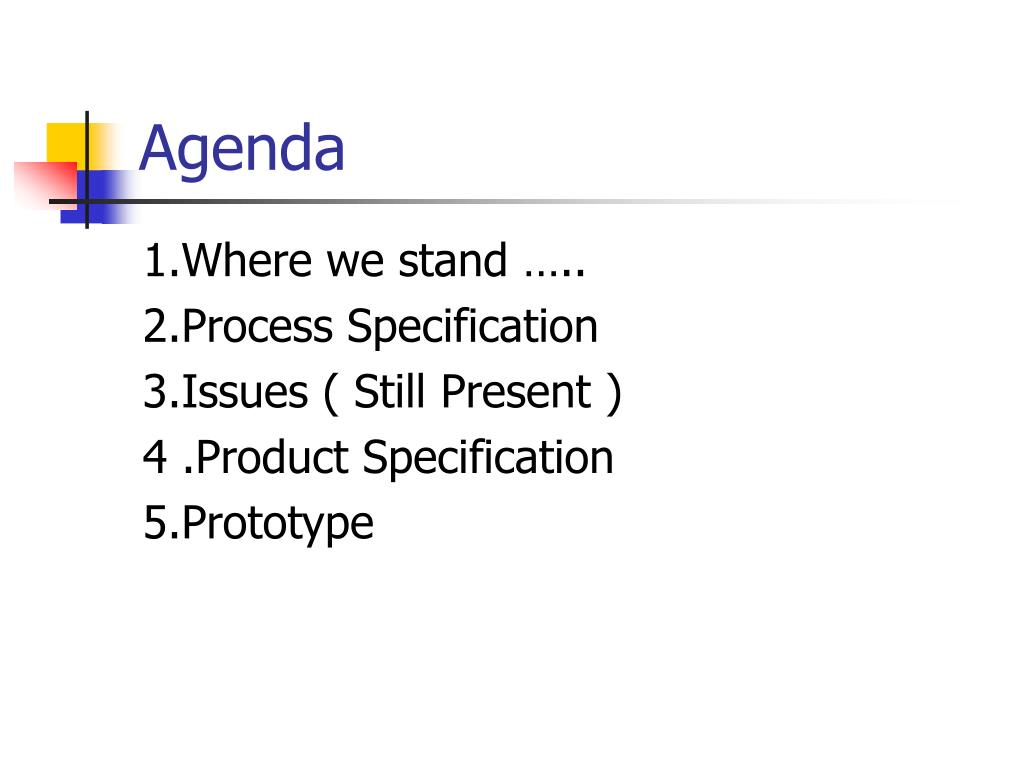 Agenda

1.Where we stand …..
2.Process Specification
3.Issues ( Still Present )
4 .Product Specification
5.Prototype